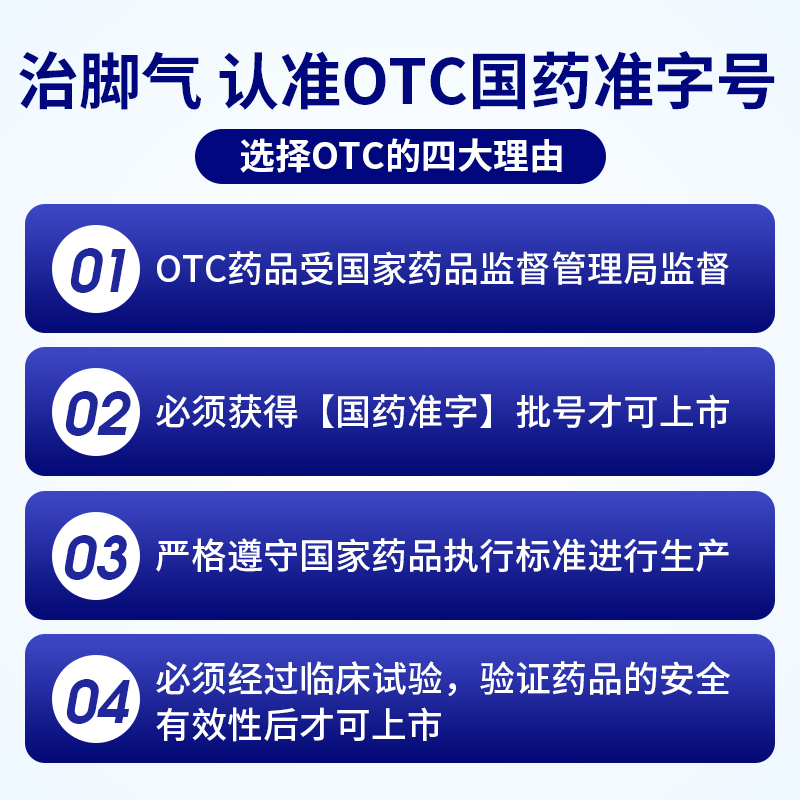 治脚气 认准OTC国药准字号

选择OTC的四大理由

01 OTC药品受国家药品监督管理局监督

02 必须获得【国药准字】批号才可上市

03 严格遵守国家药品执行标准进行生产

04 必须经过临床试验，验证药品的安全有效性后才可上市